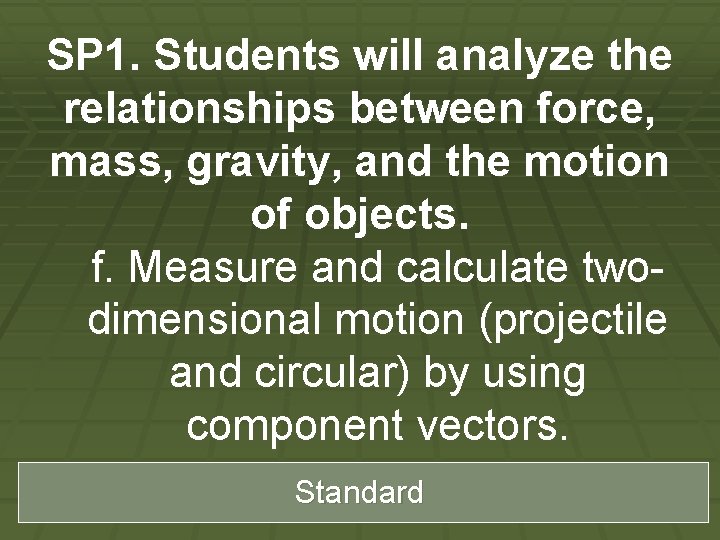 SP1. Students will analyze the relationships between force, mass, gravity, and the motion of objects.

f. Measure and calculate two-dimensional motion (projectile and circular) by using component vectors.

Standard